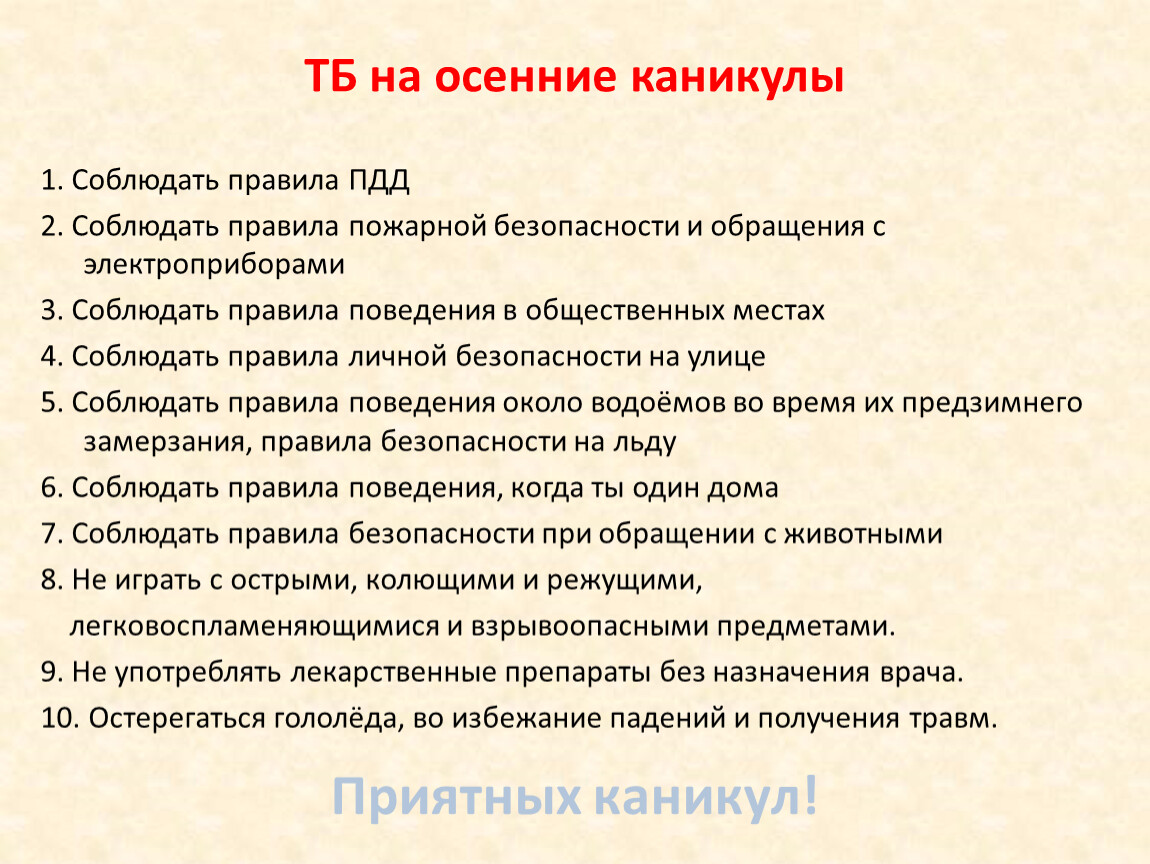 ТБ на осенние каникулы

1. Соблюдать правила ПДД
2. Соблюдать правила пожарной безопасности и обращения с электроприборами
3. Соблюдать правила поведения в общественных местах
4. Соблюдать правила личной безопасности на улице
5. Соблюдать правила поведения около водоёмов во время их предзимнего замерзания, правила безопасности на льду
6. Соблюдать правила поведения, когда ты один дома
7. Соблюдать правила безопасности при обращении с животными
8. Не играть с острыми, колющими и режущими, легковоспламеняющимися и взрывоопасными предметами.
9. Не употреблять лекарственные препараты без назначения врача.
10. Остерегаться гололёда, во избежание падений и получения травм.

Приятных каникул!